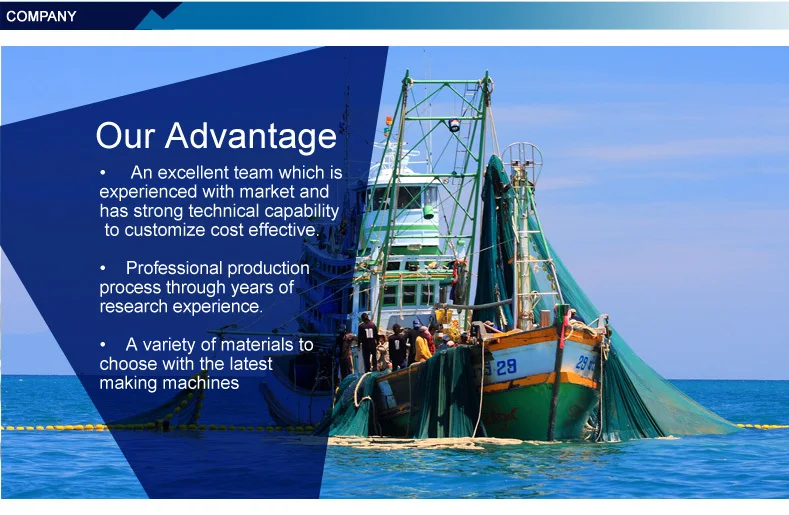 COMPANY

Our Advantage

• An excellent team which is experienced with market and has strong technical capability to customize cost effective.

• Professional production process through years of research experience.

• A variety of materials to choose with the latest making machines

29

29